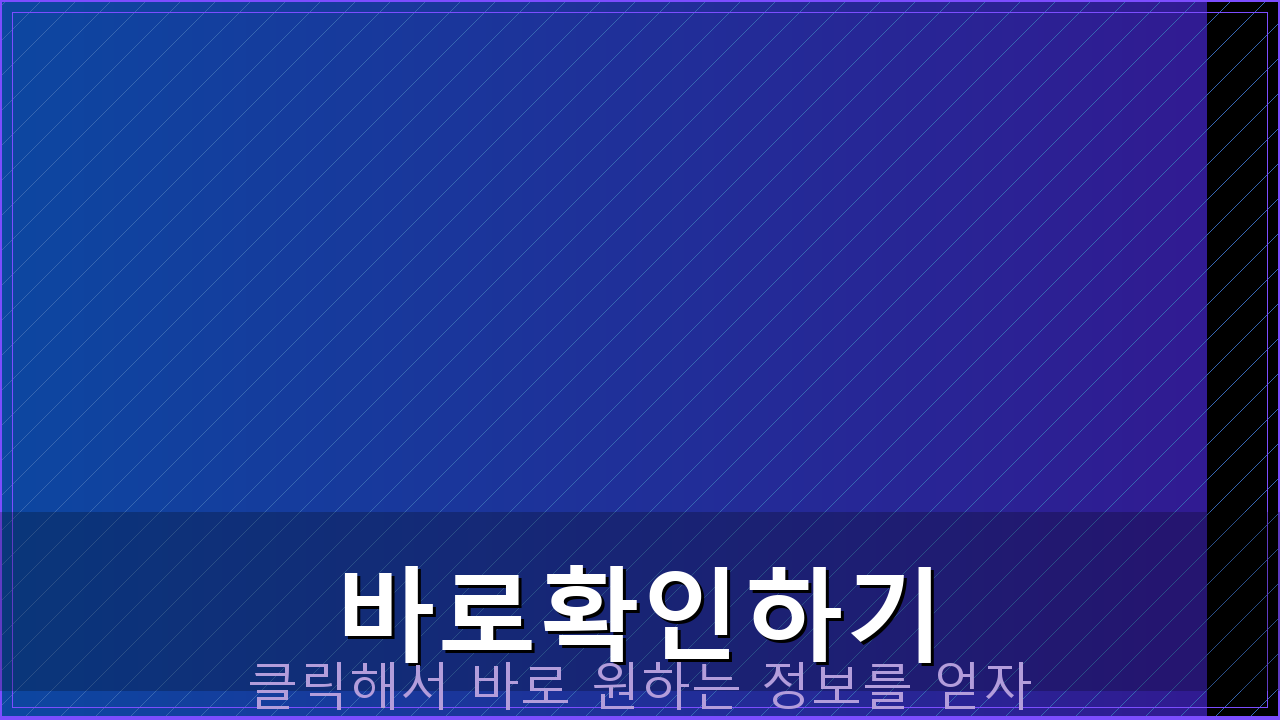 바로확인하기

클릭해서 바로 원하는 정보를 얻자